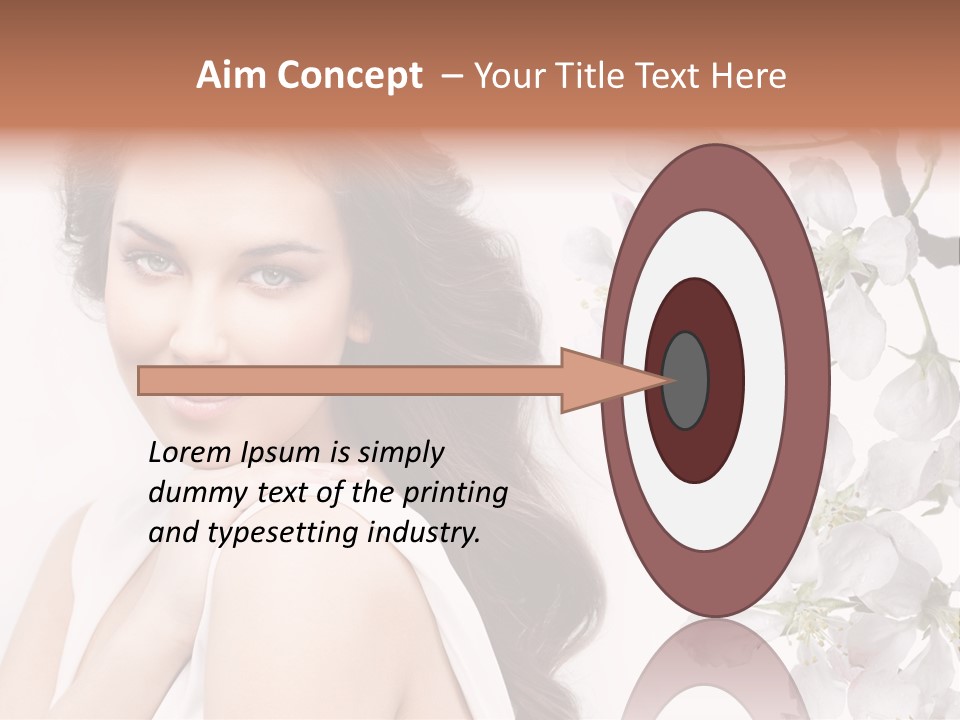 Aim Concept – Your Title Text Here

Lorem Ipsum is simply dummy text of the printing and typesetting industry.